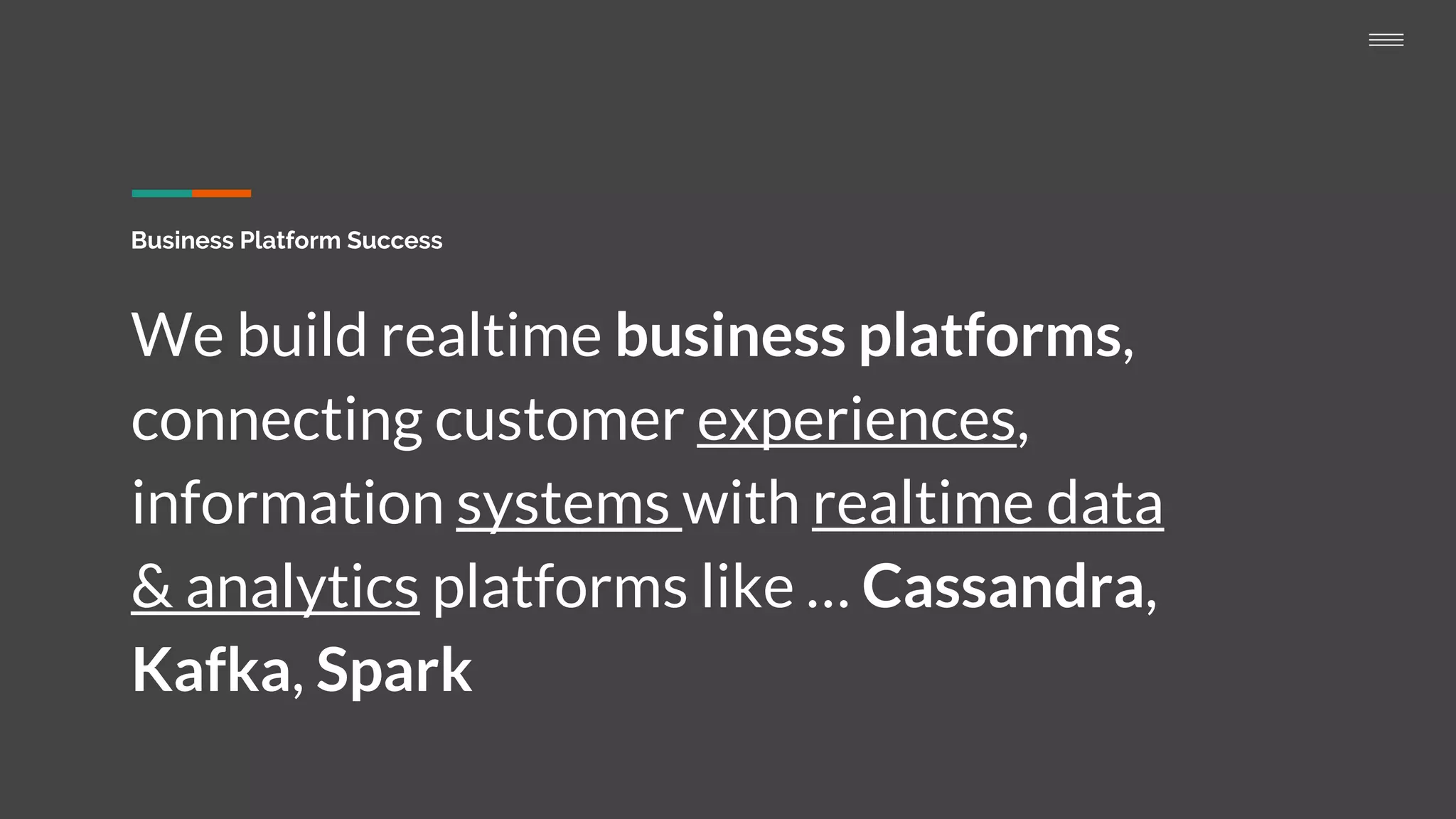 Business Platform Success

We build realtime business platforms, connecting customer experiences, information systems with realtime data & analytics platforms like … Cassandra, Kafka, Spark